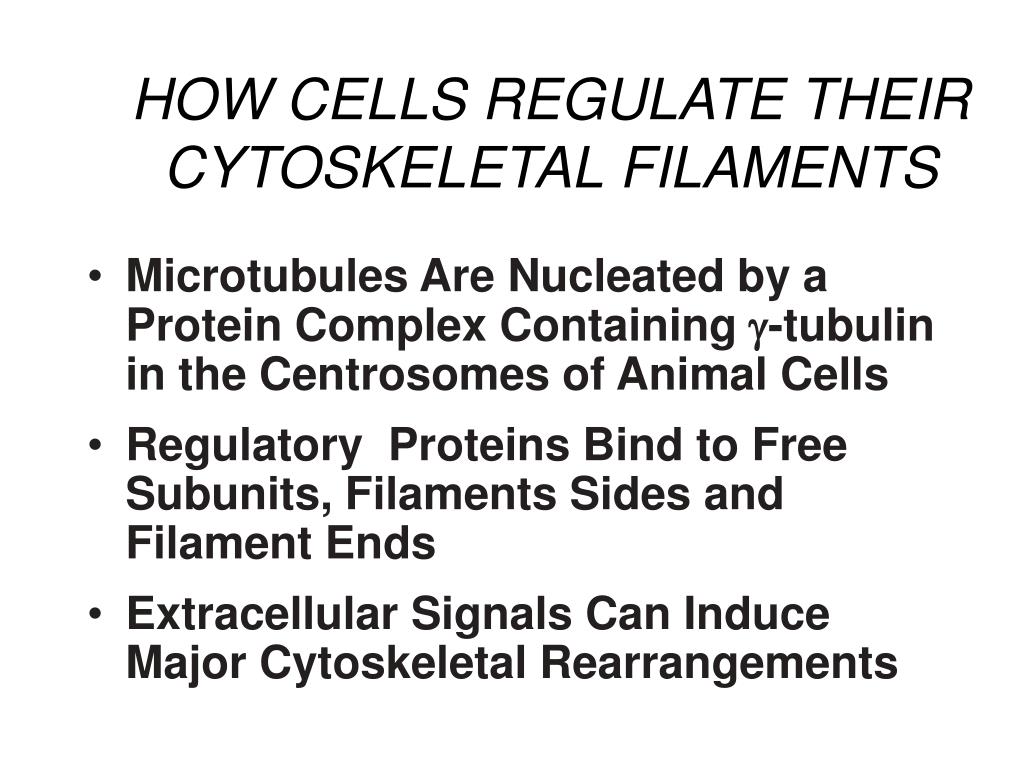 HOW CELLS REGULATE THEIR CYTOSKELETAL FILAMENTS

• Microtubules Are Nucleated by a Protein Complex Containing $\gamma$-tubulin in the Centrosomes of Animal Cells

• Regulatory Proteins Bind to Free Subunits, Filaments Sides and Filament Ends

• Extracellular Signals Can Induce Major Cytoskeletal Rearrangements